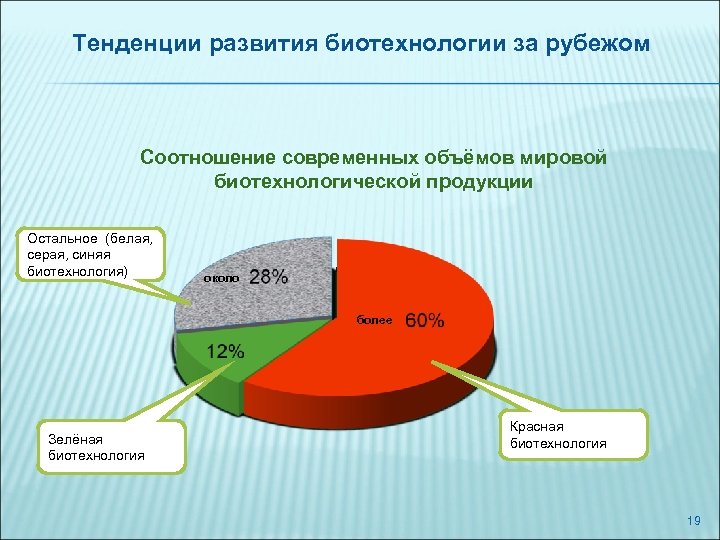 Тенденции развития биотехнологии за рубежом

Соотношение современных объёмов мировой биотехнологической продукции

Остальное (белая, серая, синяя биотехнология)

около 28%

более 60%

12%

Зелёная биотехнология

Красная биотехнология

19